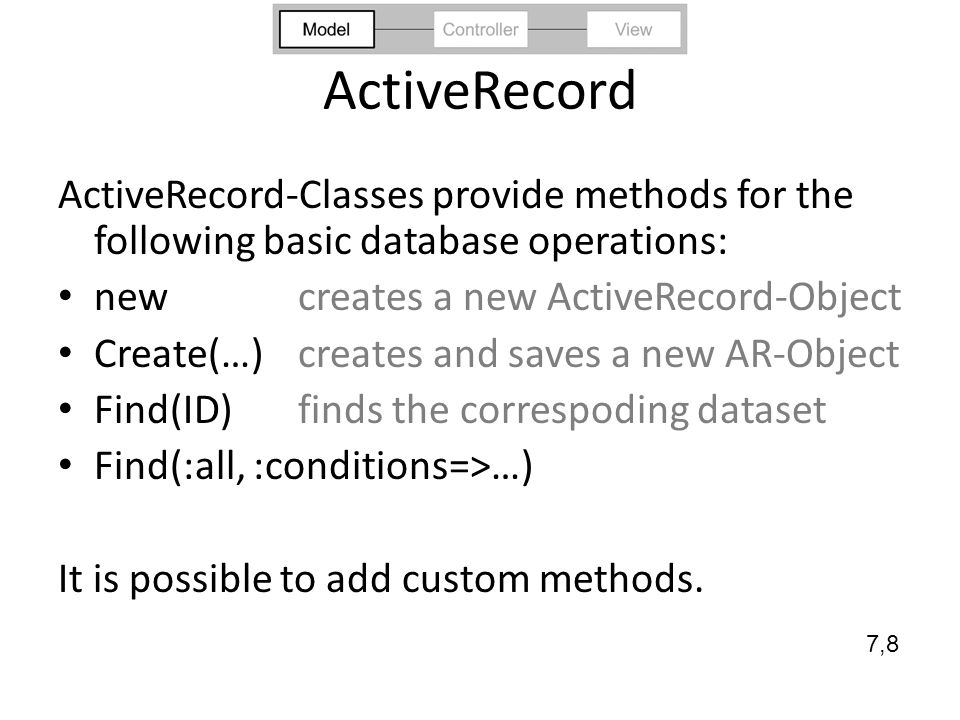 Model Controller View

ActiveRecord

ActiveRecord-Classes provide methods for the following basic database operations:

• new creates a new ActiveRecord-Object
• Create(…) creates and saves a new AR-Object
• Find(ID) finds the correspoding dataset
• Find(:all, :conditions=>…)

It is possible to add custom methods.

7,8